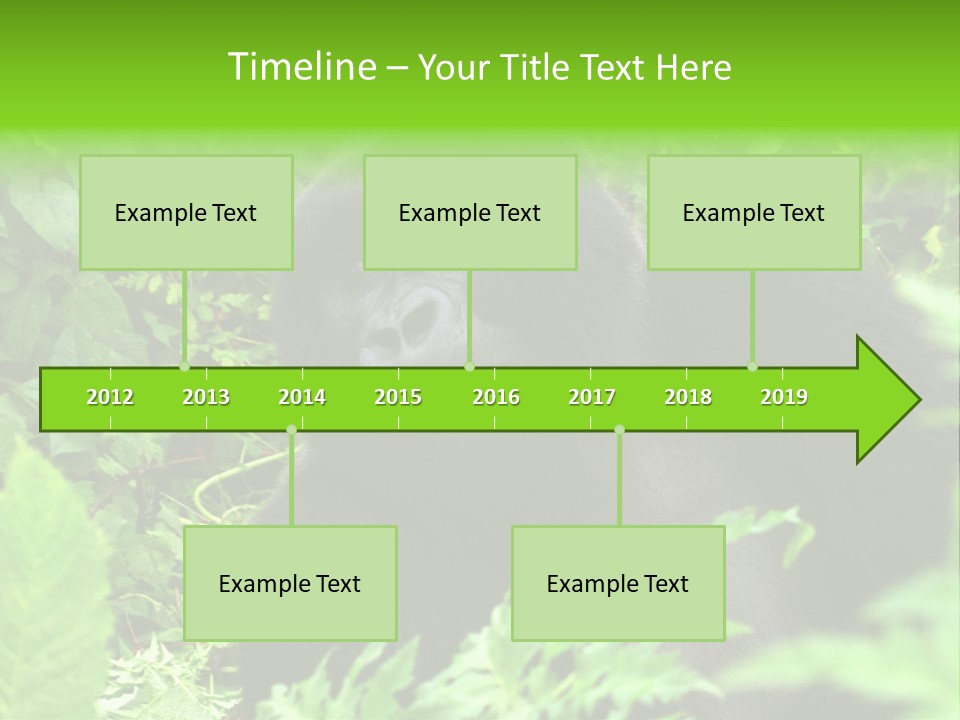 Timeline – Your Title Text Here

Example Text

Example Text

Example Text

2012 2013 2014 2015 2016 2017 2018 2019

Example Text

Example Text